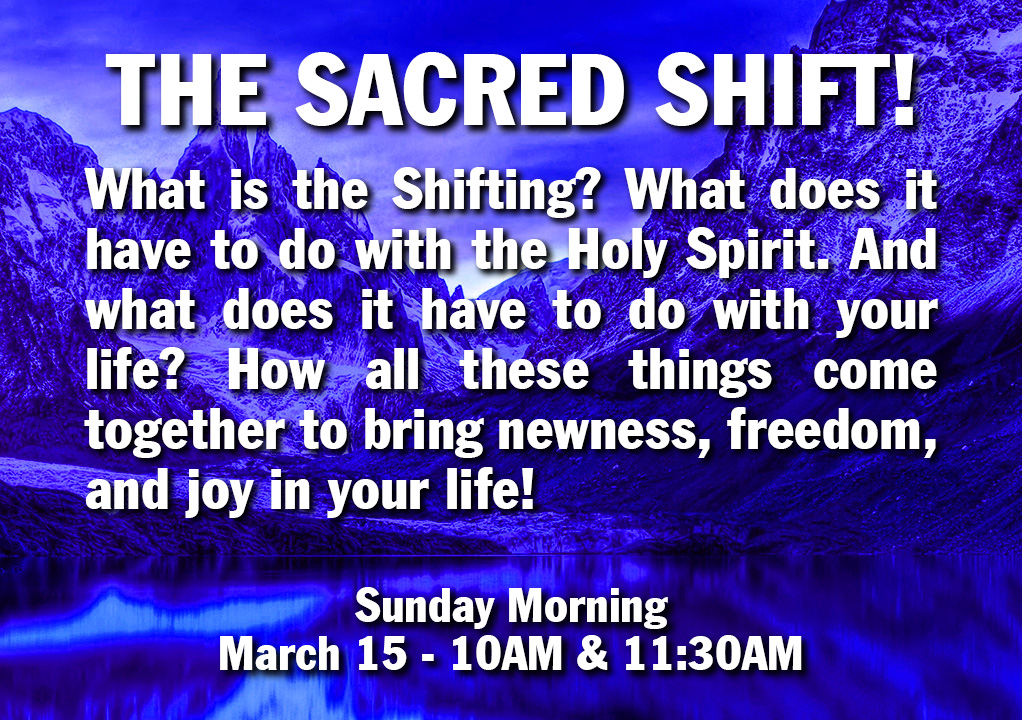 THE SACRED SHIFT!

What is the Shifting? What does it have to do with the Holy Spirit. And what does it have to do with your life? How all these things come together to bring newness, freedom, and joy in your life!

Sunday Morning
March 15 - 10AM & 11:30AM